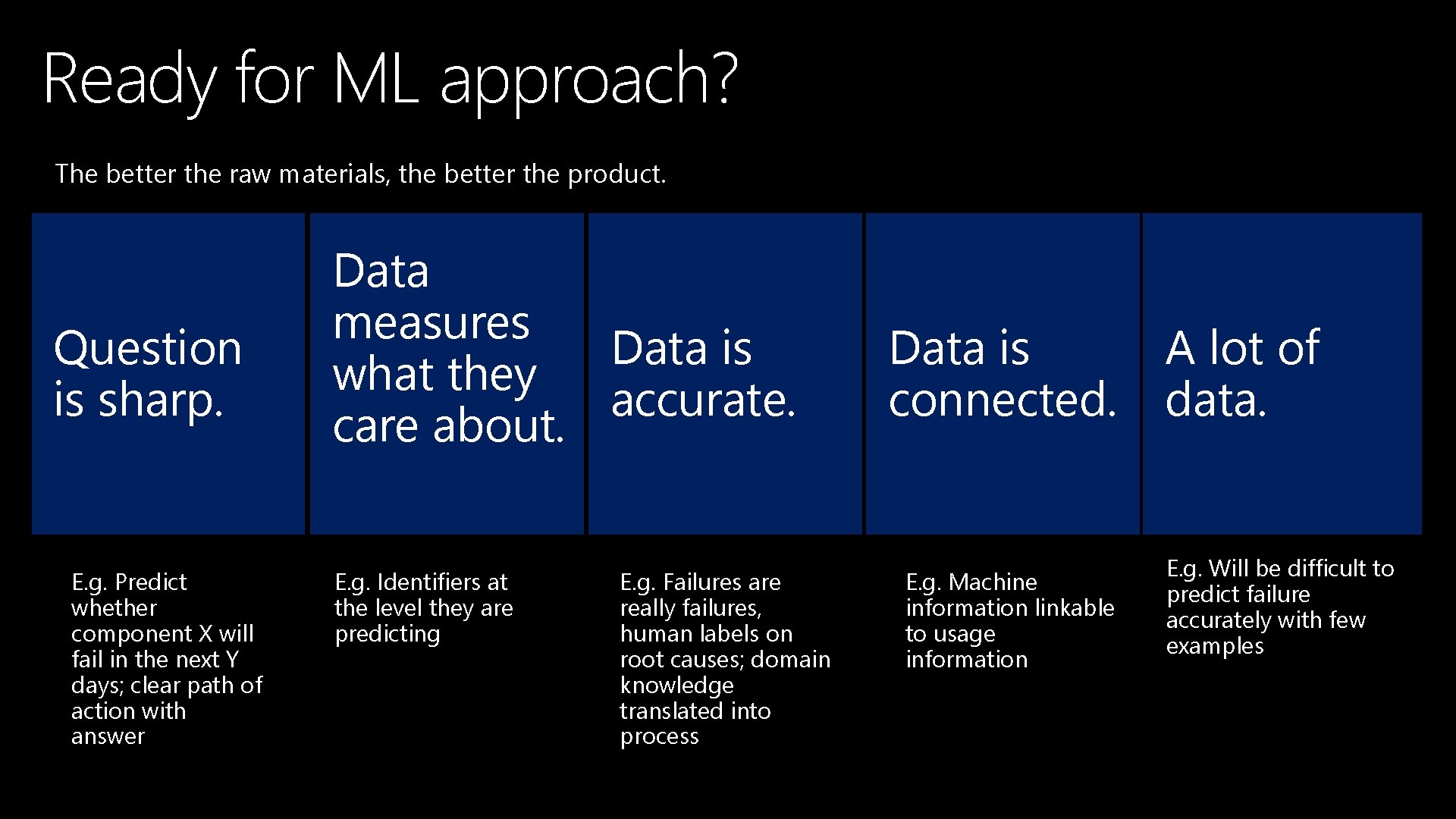 Ready for ML approach?

The better the raw materials, the better the product.

Question is sharp.

E.g. Predict whether component X will fail in the next Y days; clear path of action with answer

Data measures what they care about.

E.g. Identifiers at the level they are predicting

Data is accurate.

E.g. Failures are really failures, human labels on root causes; domain knowledge translated into process

Data is connected.

E.g. Machine information linkable to usage information

A lot of data.

E.g. Will be difficult to predict failure accurately with few examples